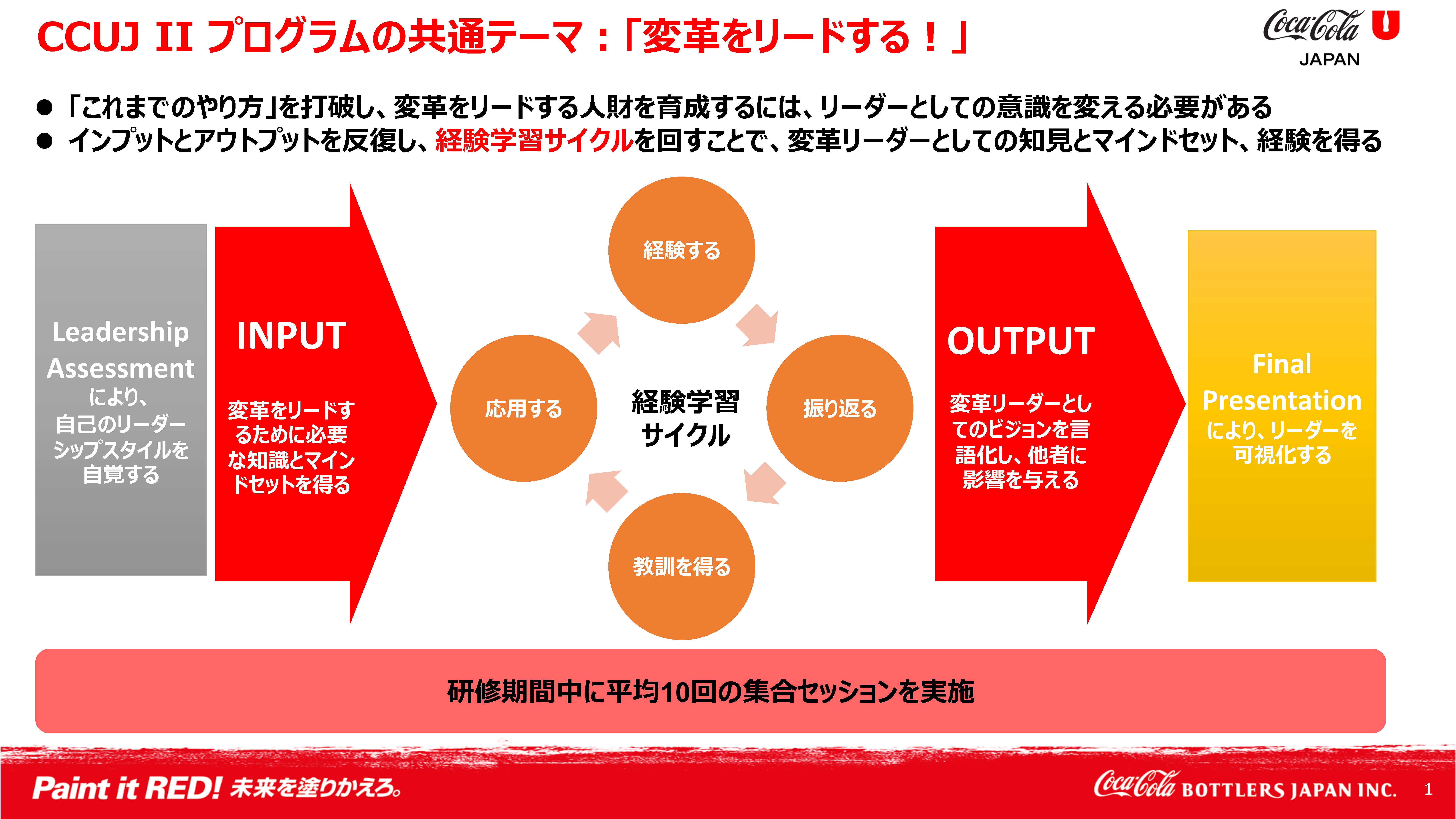 CCUJ II プログラムの共通テーマ：「変革をリードする！」

Coca-Cola U JAPAN

● 「これまでのやり方」を打破し、変革をリードする人財を育成するには、リーダーとしての意識を変える必要がある
● インプットとアウトプットを反復し、経験学習サイクルを回すことで、変革リーダーとしての知見とマインドセット、経験を得る

Leadership Assessment により、自己のリーダーシップスタイルを自覚する

INPUT

変革をリードするために必要な知識とマインドセットを得る

経験する

応用する

経験学習サイクル

振り返る

教訓を得る

OUTPUT

変革リーダーとしてのビジョンを言語化し、他者に影響を与える

Final Presentation により、リーダーを可視化する

研修期間中に平均10回の集合セッションを実施

Paint it RED! 未来を塗りかえろ。

Coca-Cola BOTTLERS JAPAN INC.

1